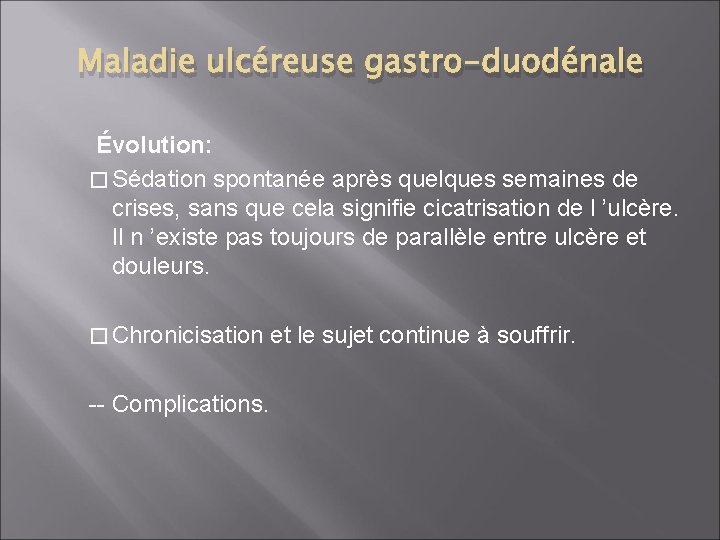 Maladie ulcéreuse gastro-duodénale

Évolution:

☐ Sédation spontanée après quelques semaines de crises, sans que cela signifie cicatrisation de l ’ulcère. Il n ’existe pas toujours de parallèle entre ulcère et douleurs.

☐ Chronicisation et le sujet continue à souffrir.

-- Complications.